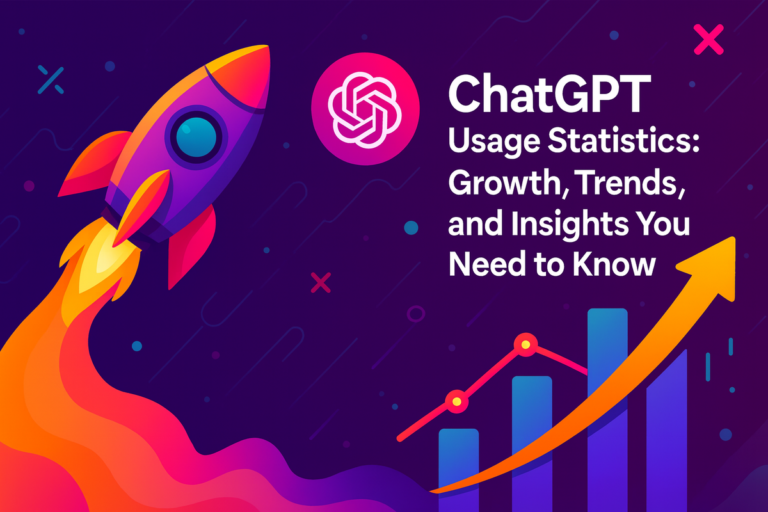 ChatGPT
Usage Statistics: Growth, Trends, and Insights You Need to Know